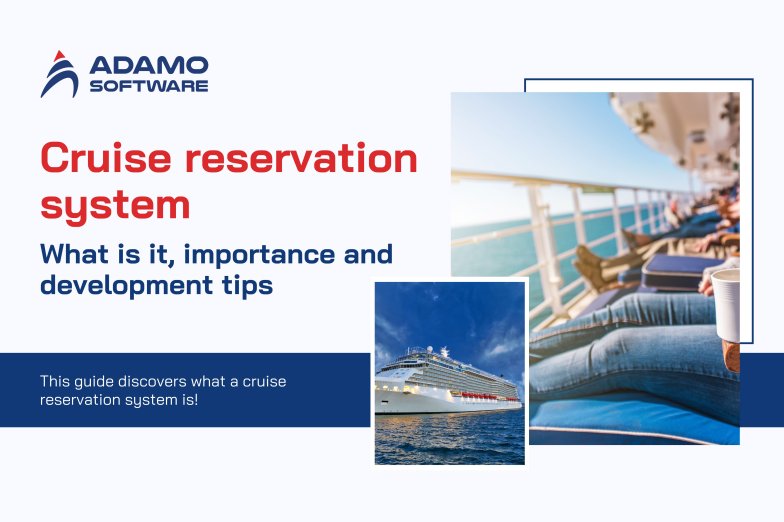 ADAMO SOFTWARE

Cruise reservation system

What is it, importance and development tips

This guide discovers what a cruise reservation system is!